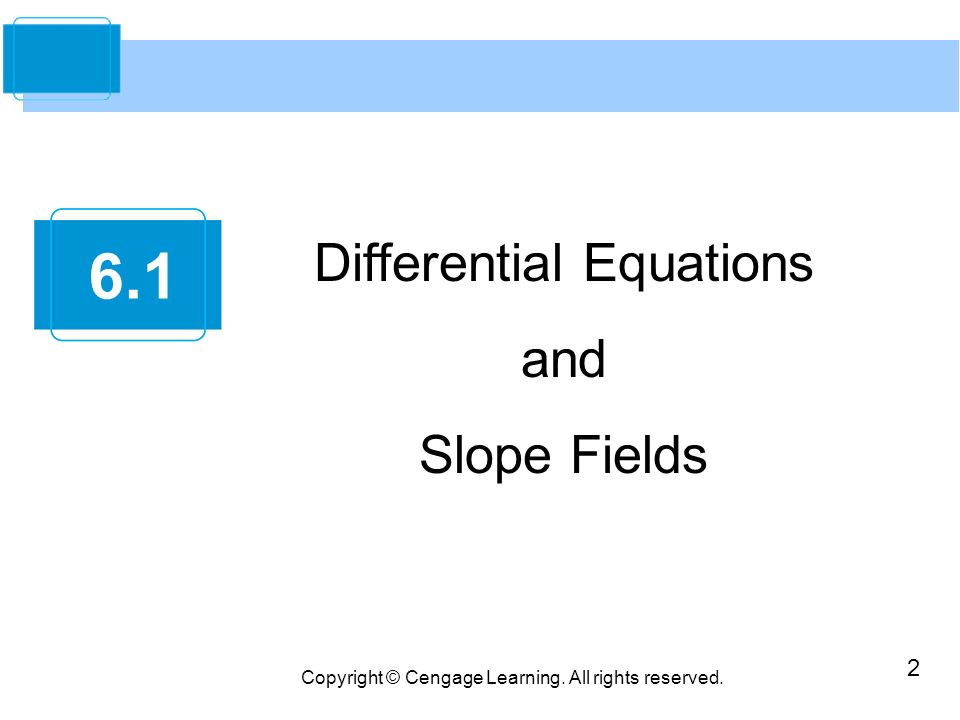 6.1

Differential Equations

and

Slope Fields

Copyright © Cengage Learning. All rights reserved.

2